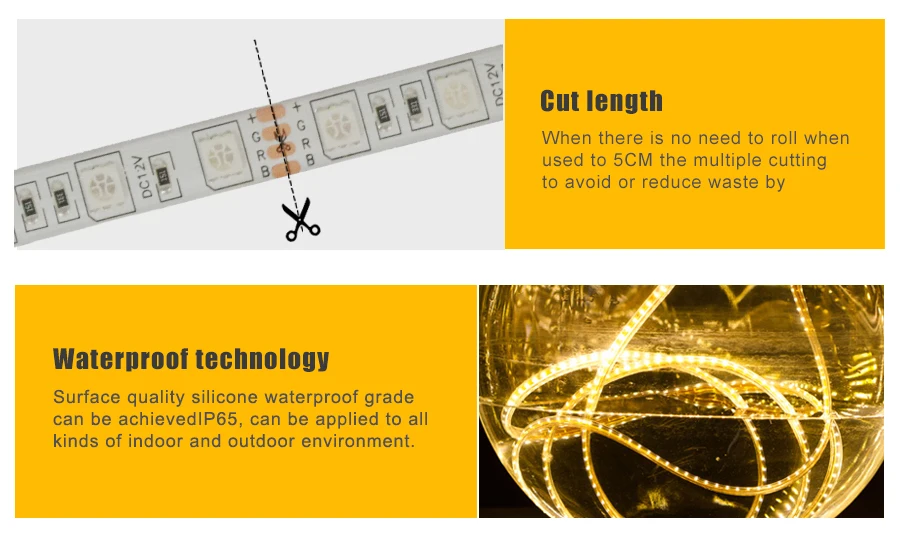 DC12V
+
G
R
B
+
G
R
B
DC12V

Cut length

When there is no need to roll when used to 5CM the multiple cutting to avoid or reduce waste by

Waterproof technology

Surface quality silicone waterproof grade can be achievedIP65, can be applied to all kinds of indoor and outdoor environment.